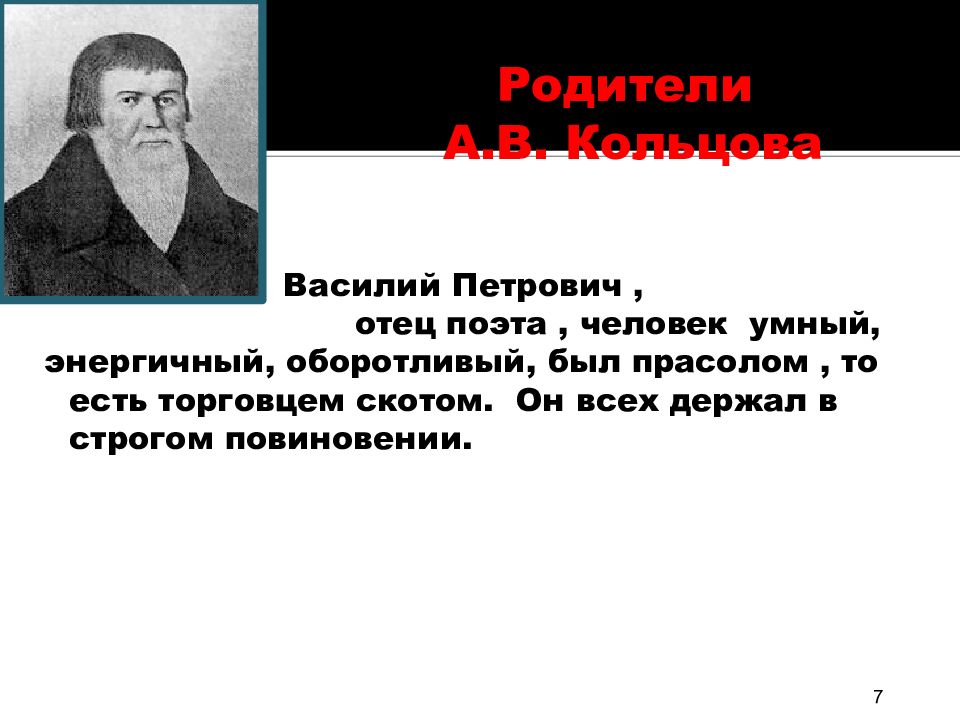 Родители
А.В. Кольцова

Василий Петрович ,
отец поэта , человек умный, энергичный, оборотливый, был прасолом , то есть торговцем скотом. Он всех держал в строгом повиновении.

7